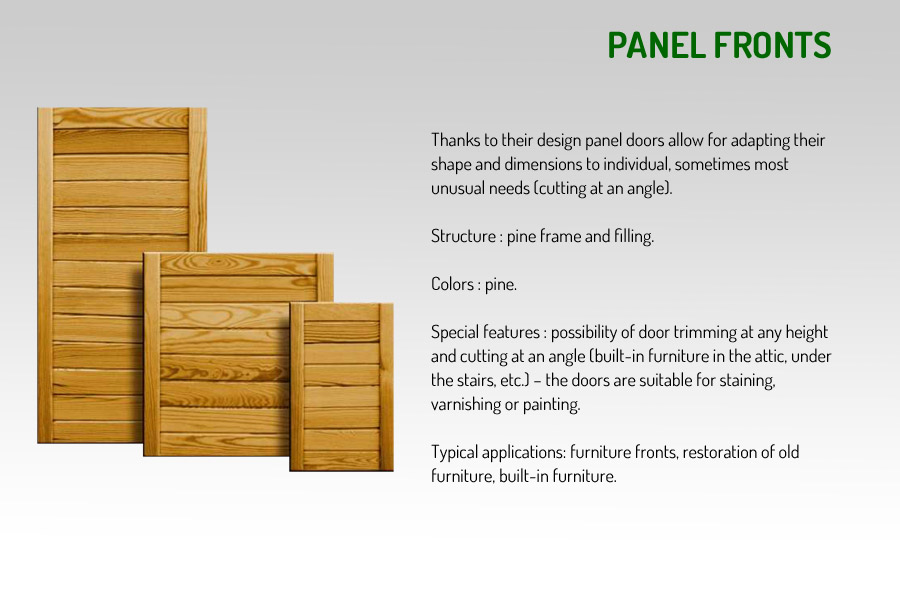 PANEL FRONTS

Thanks to their design panel doors allow for adapting their shape and dimensions to individual, sometimes most unusual needs (cutting at an angle).

Structure : pine frame and filling.

Colors : pine.

Special features : possibility of door trimming at any height and cutting at an angle (built-in furniture in the attic, under the stairs, etc.) – the doors are suitable for staining, varnishing or painting.

Typical applications: furniture fronts, restoration of old furniture, built-in furniture.